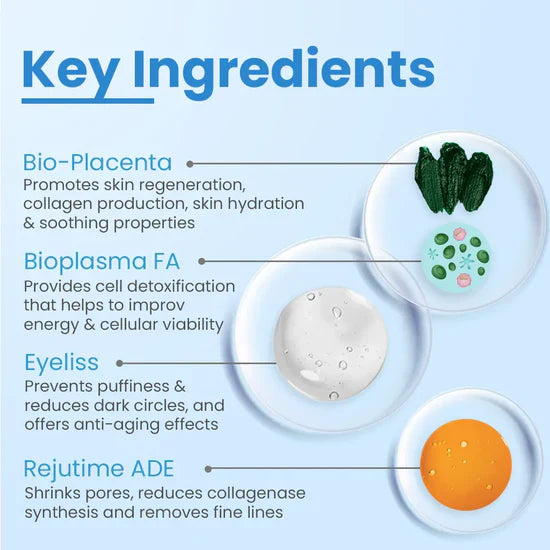 Key Ingredients

Bio-Placenta
Promotes skin regeneration, collagen production, skin hydration & soothing properties

Bioplasma FA
Provides cell detoxification that helps to improv energy & cellular viability

Eyeliss
Prevents puffiness & reduces dark circles, and offers anti-aging effects

Rejutime ADE
Shrinks pores, reduces collagenase synthesis and removes fine lines